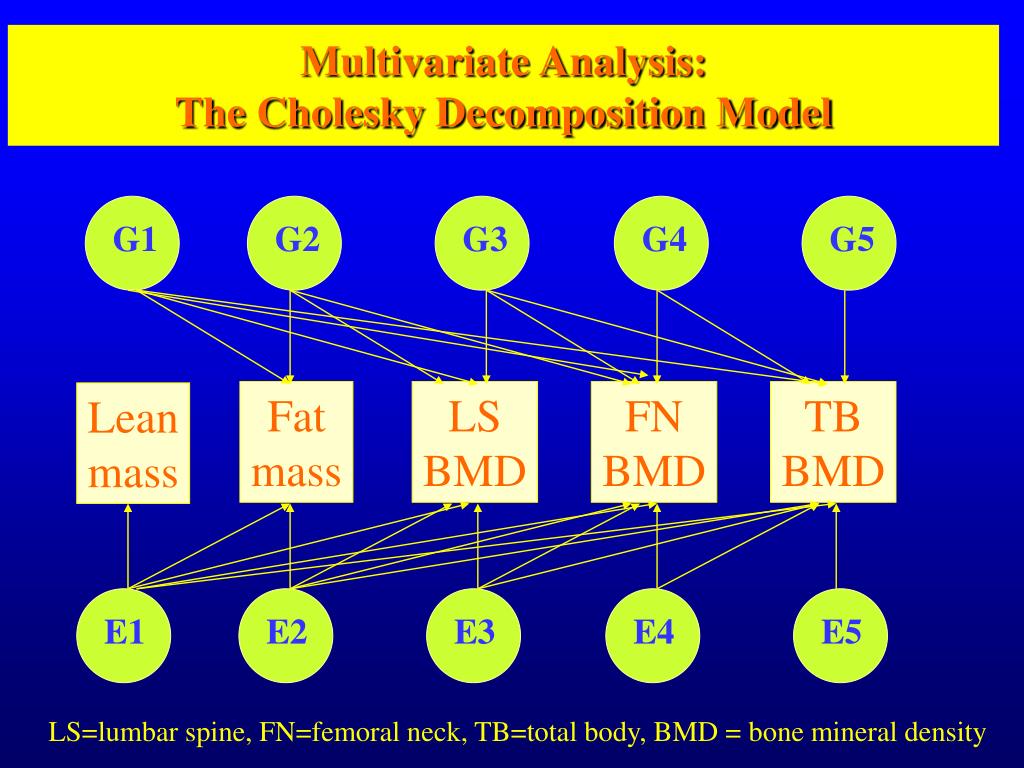 Multivariate Analysis:
The Cholesky Decomposition Model

G1 G2 G3 G4 G5

Lean mass

Fat mass

LS BMD

FN BMD

TB BMD

E1 E2 E3 E4 E5

LS=lumbar spine, FN=femoral neck, TB=total body, BMD = bone mineral density